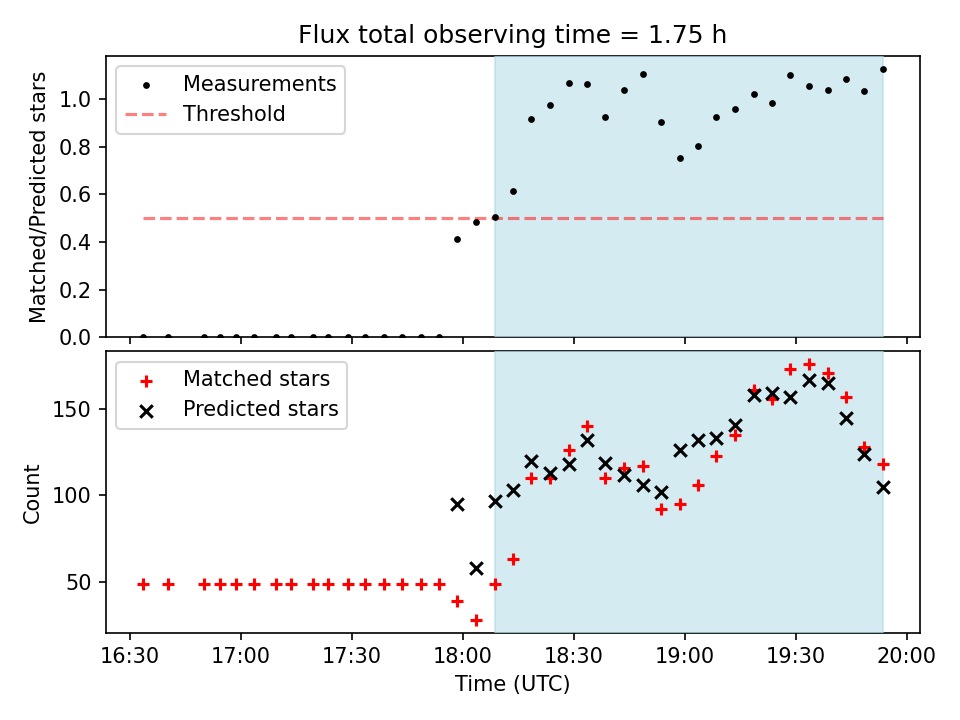 Flux total observing time = 1.75 h

Measurements
Threshold

Matched/Predicted stars

1.0
0.8
0.6
0.4
0.2
0.0

Matched stars
Predicted stars

Count

150
100
50

16:30 17:00 17:30 18:00 18:30 19:00 19:30 20:00

Time (UTC)